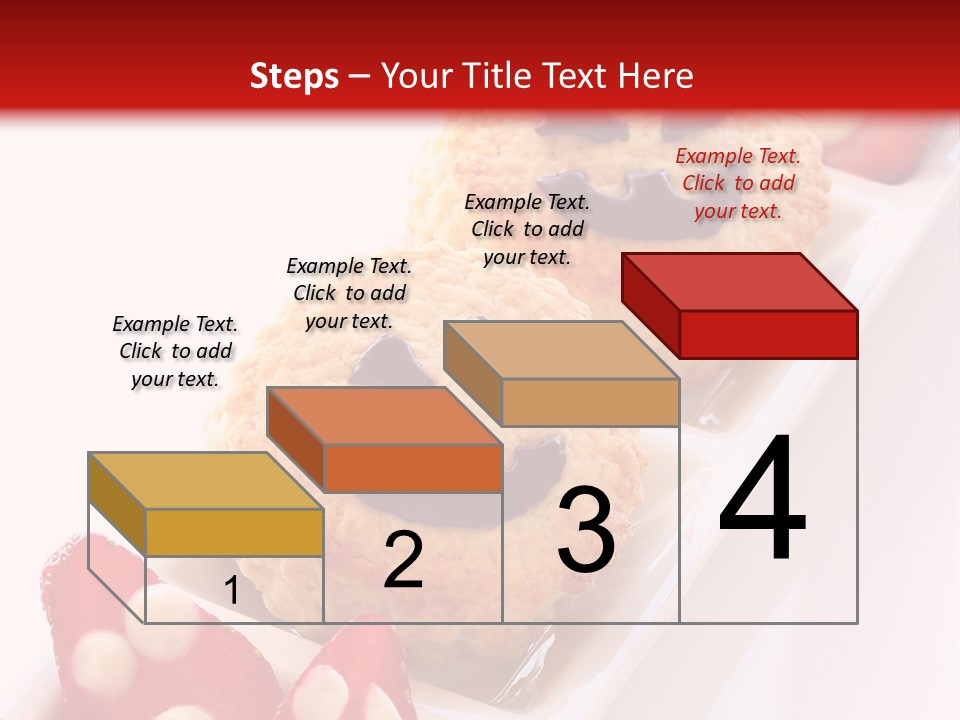 Steps – Your Title Text Here

Example Text. Click to add your text.

Example Text. Click to add your text.

Example Text. Click to add your text.

Example Text. Click to add your text.

1

2

3

4